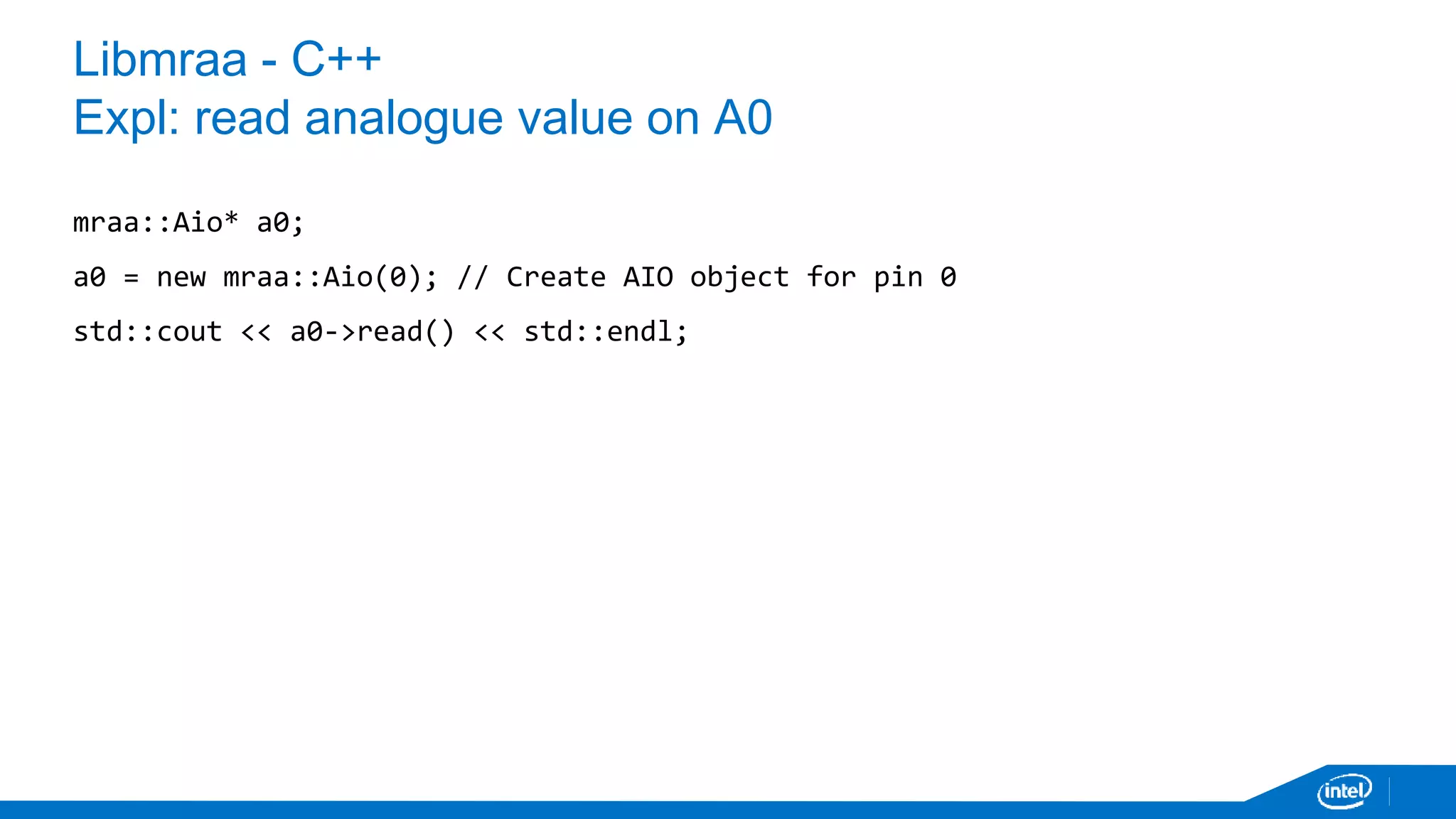 Libmraa - C++
Expl: read analogue value on A0

mraa::Aio* a0;

a0 = new mraa::Aio(0); // Create AIO object for pin 0

std::cout << a0->read() << std::endl;

intel